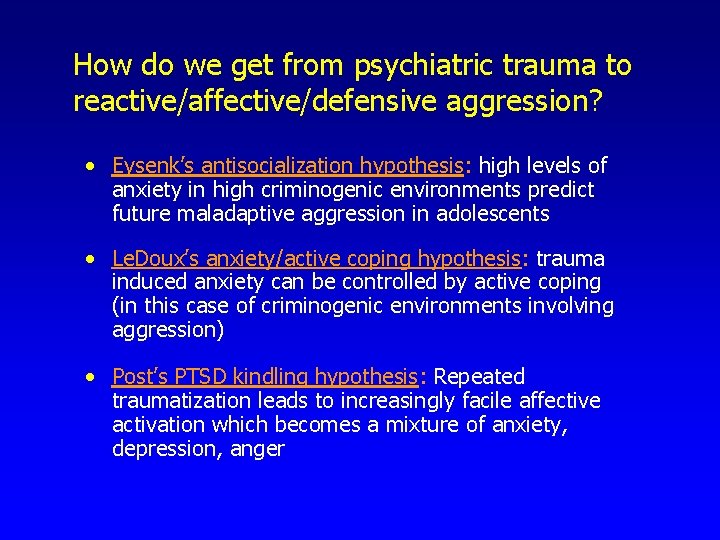 How do we get from psychiatric trauma to reactive/affective/defensive aggression?

• Eysenk's antisocialization hypothesis: high levels of anxiety in high criminogenic environments predict future maladaptive aggression in adolescents

• LeDoux's anxiety/active coping hypothesis: trauma induced anxiety can be controlled by active coping (in this case of criminogenic environments involving aggression)

• Post's PTSD kindling hypothesis: Repeated traumatization leads to increasingly facile affective activation which becomes a mixture of anxiety, depression, anger